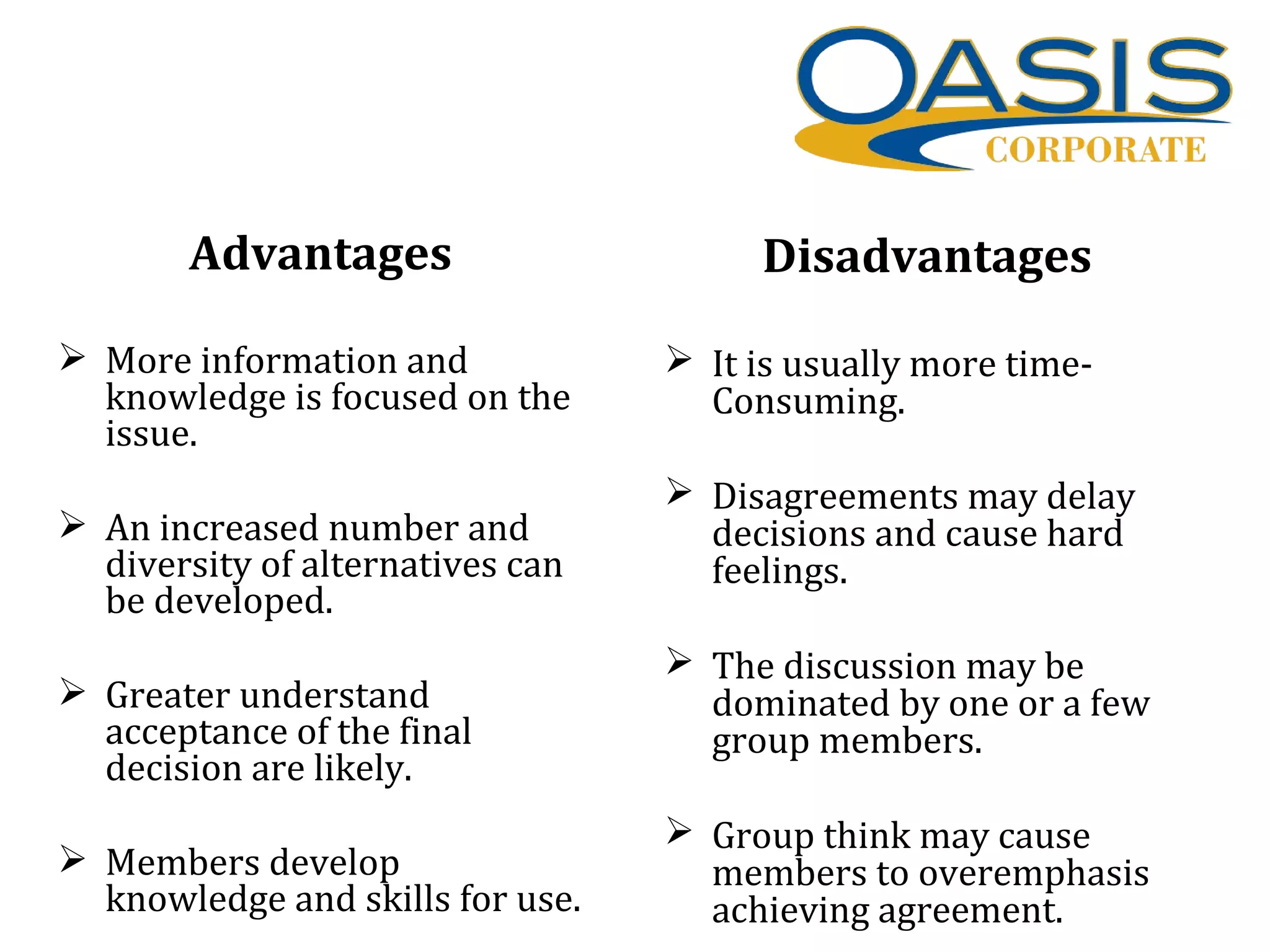 OASIS
CORPORATE

Advantages

➢ More information and knowledge is focused on the issue.

➢ An increased number and diversity of alternatives can be developed.

➢ Greater understand acceptance of the final decision are likely.

➢ Members develop knowledge and skills for use.

Disadvantages

➢ It is usually more time-Consuming.

➢ Disagreements may delay decisions and cause hard feelings.

➢ The discussion may be dominated by one or a few group members.

➢ Group think may cause members to overemphasis achieving agreement.